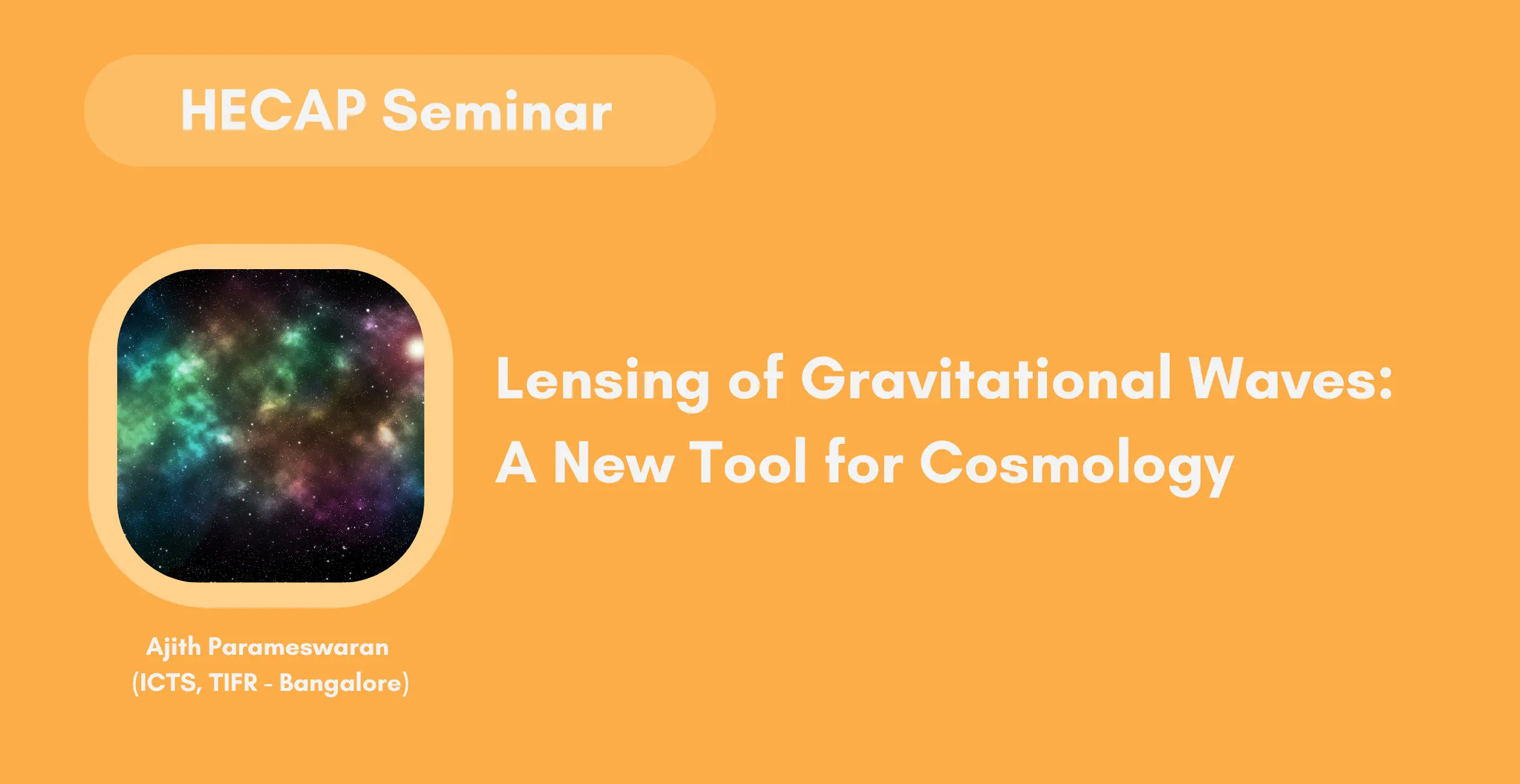 HECAP Seminar

Lensing of Gravitational Waves: A New Tool for Cosmology

Ajith Parameswaran
(ICTS, TIFR - Bangalore)